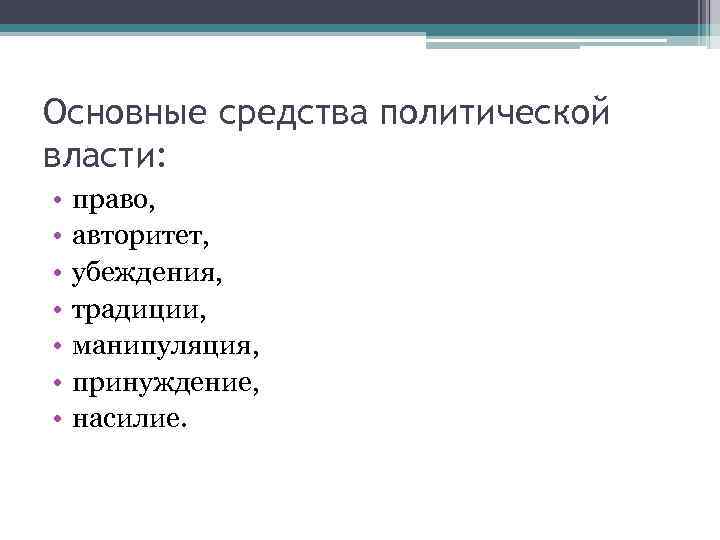 Основные средства политической власти:

• право,
• авторитет,
• убеждения,
• традиции,
• манипуляция,
• принуждение,
• насилие.